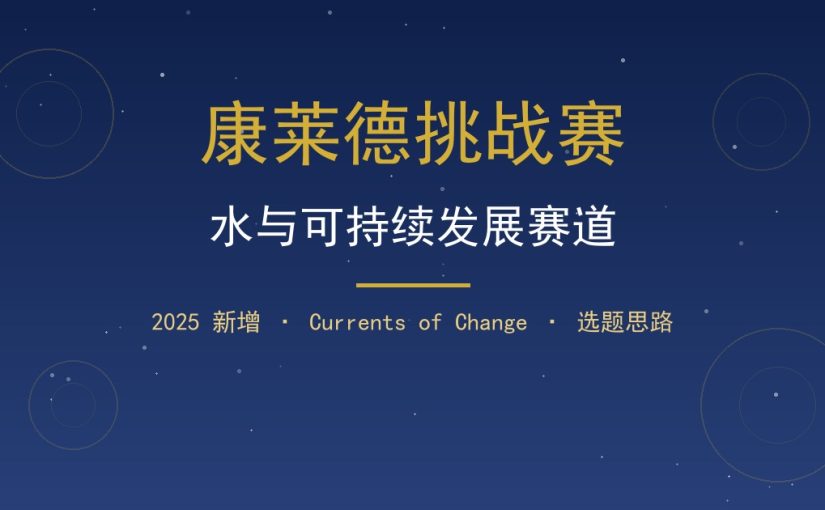 康莱德挑战赛

水与可持续发展赛道

2025 新增 · Currents of Change · 选题思路